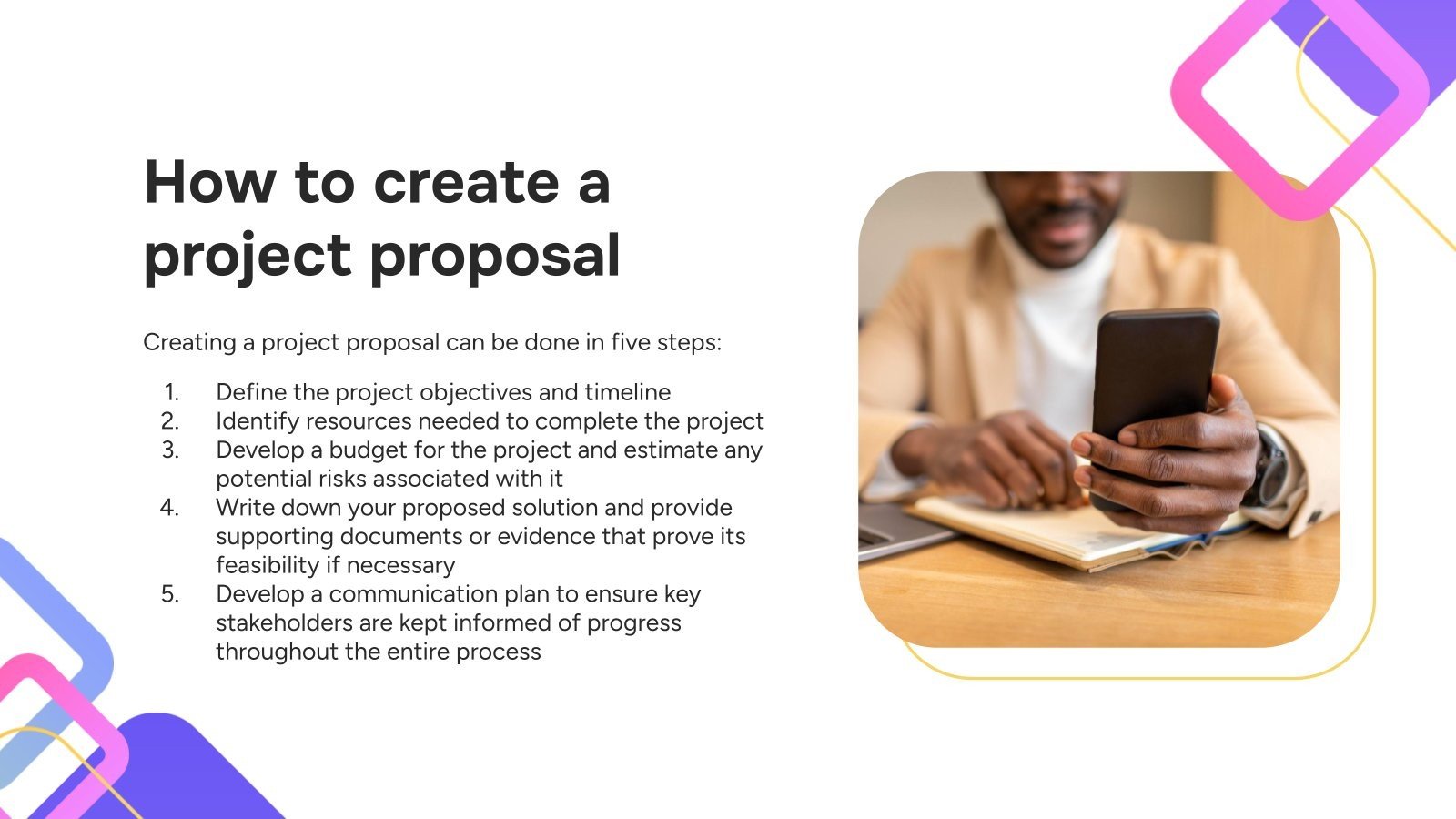 How to create a project proposal

Creating a project proposal can be done in five steps:

1. Define the project objectives and timeline
2. Identify resources needed to complete the project
3. Develop a budget for the project and estimate any potential risks associated with it
4. Write down your proposed solution and provide supporting documents or evidence that prove its feasibility if necessary
5. Develop a communication plan to ensure key stakeholders are kept informed of progress throughout the entire process